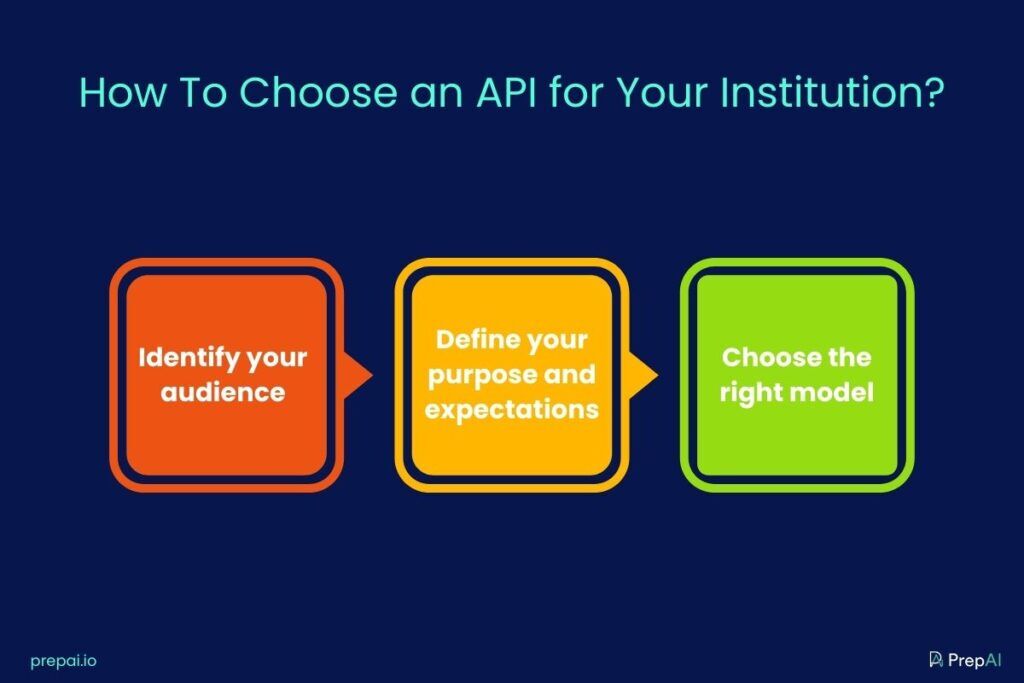 How To Choose an API for Your Institution?

Identify your audience

Define your purpose and expectations

Choose the right model

prepai.io

PrepAI